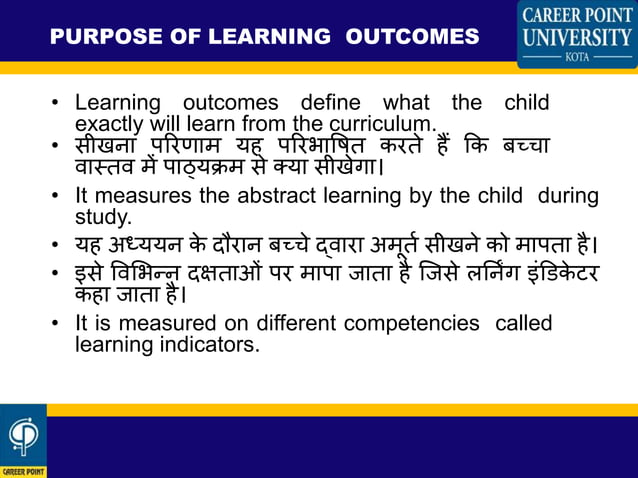 PURPOSE OF LEARNING OUTCOMES

CAREER POINT UNIVERSITY
KOTA

• Learning outcomes define what the child exactly will learn from the curriculum.
• सीखना परिणाम यह परिभाषित करते हैं कि बच्चा वास्तव में पाठ्यक्रम से क्या सीखेगा।
• It measures the abstract learning by the child during study.
• यह अध्ययन के दौरान बच्चे द्वारा अमूर्त सीखने को मापता है।
• इसे विभिन्न दक्षताओं पर मापा जाता है जिसे लर्निंग इंडिकेटर कहा जाता है।
• It is measured on different competencies called learning indicators.

CAREER POINT